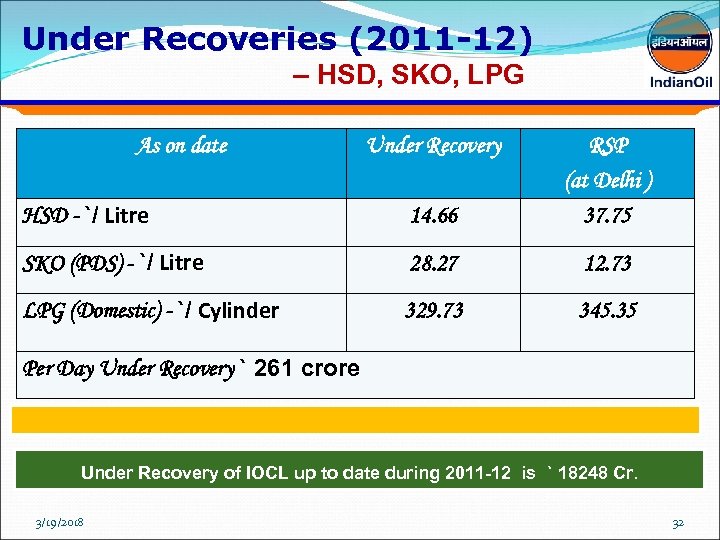 Under Recoveries (2011-12)
– HSD, SKO, LPG

इंडियनऑयल
IndianOil

| As on date | Under Recovery | RSP (at Delhi ) |
|---|---|---|
| HSD - `/ Litre | 14.66 | 37.75 |
| SKO (PDS) - `/ Litre | 28.27 | 12.73 |
| LPG (Domestic) - `/ Cylinder | 329.73 | 345.35 |
| Per Day Under Recovery ` 261 crore | | |

Under Recovery of IOCL up to date during 2011-12 is ` 18248 Cr.

3/19/2018

32